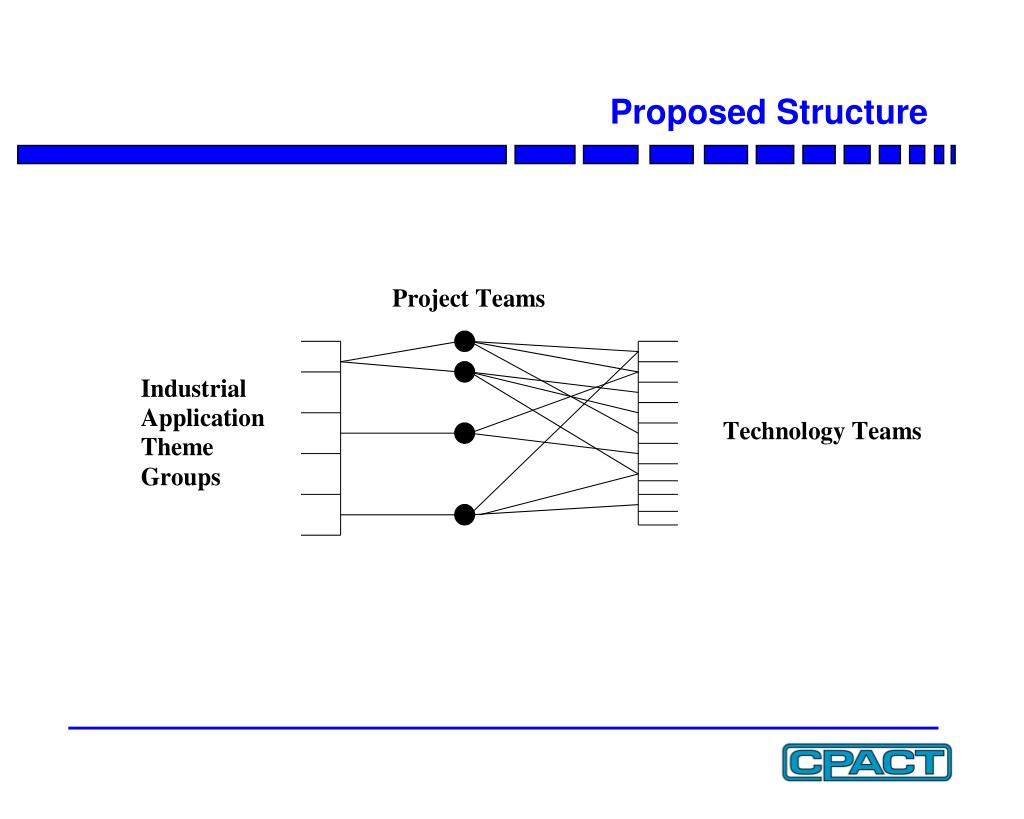 Proposed Structure

Project Teams

Industrial Application Theme Groups

Technology Teams

CPACT